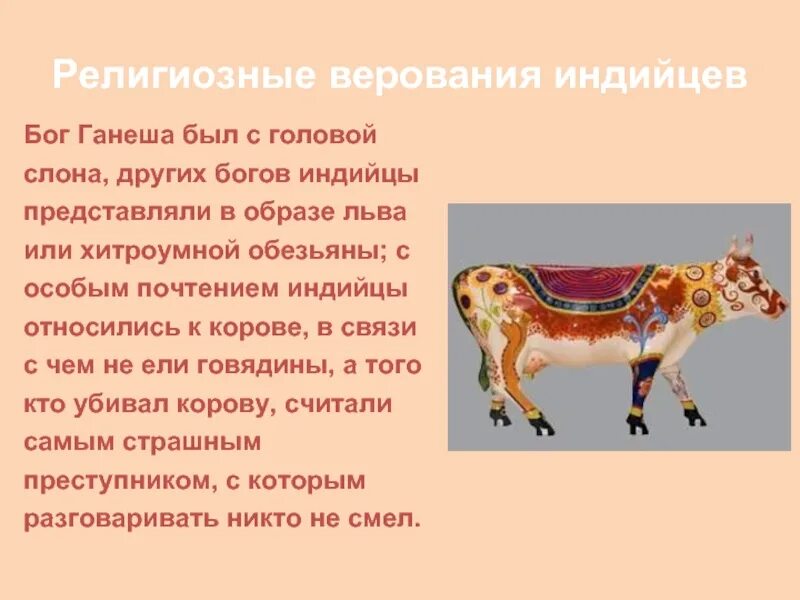 Религиозные верования индийцев

Бог Ганеша был с головой слона, других богов индийцы представляли в образе льва или хитроумной обезьяны; с особым почтением индийцы относились к корове, в связи с чем не ели говядины, а того кто убивал корову, считали самым страшным преступником, с которым разговаривать никто не смел.